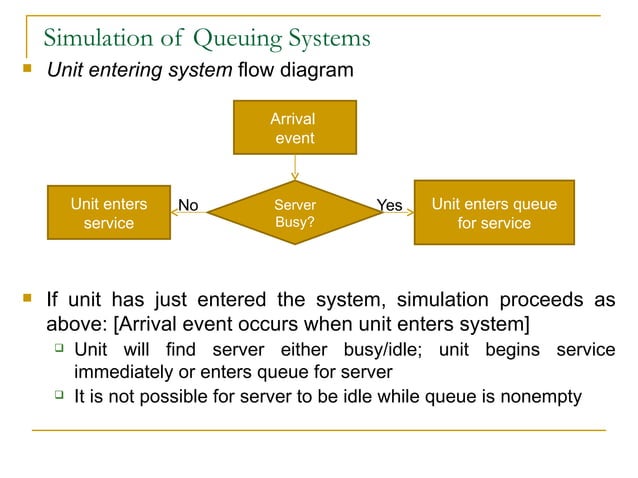 Simulation of Queuing Systems

Unit entering system flow diagram

Arrival event

Unit enters service

No

Server Busy?

Yes

Unit enters queue for service

If unit has just entered the system, simulation proceeds as above: [Arrival event occurs when unit enters system]

Unit will find server either busy/idle; unit begins service immediately or enters queue for server

It is not possible for server to be idle while queue is nonempty